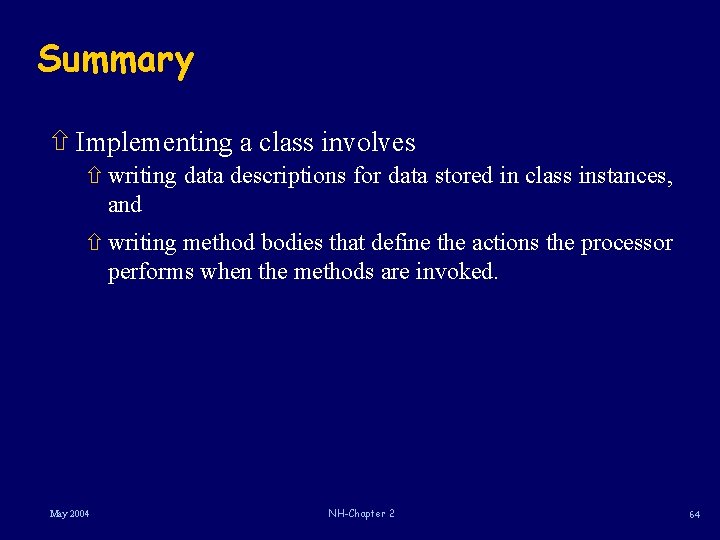 Summary

⇧ Implementing a class involves

⇧ writing data descriptions for data stored in class instances, and

⇧ writing method bodies that define the actions the processor performs when the methods are invoked.

May 2004

NH-Chapter 2

64